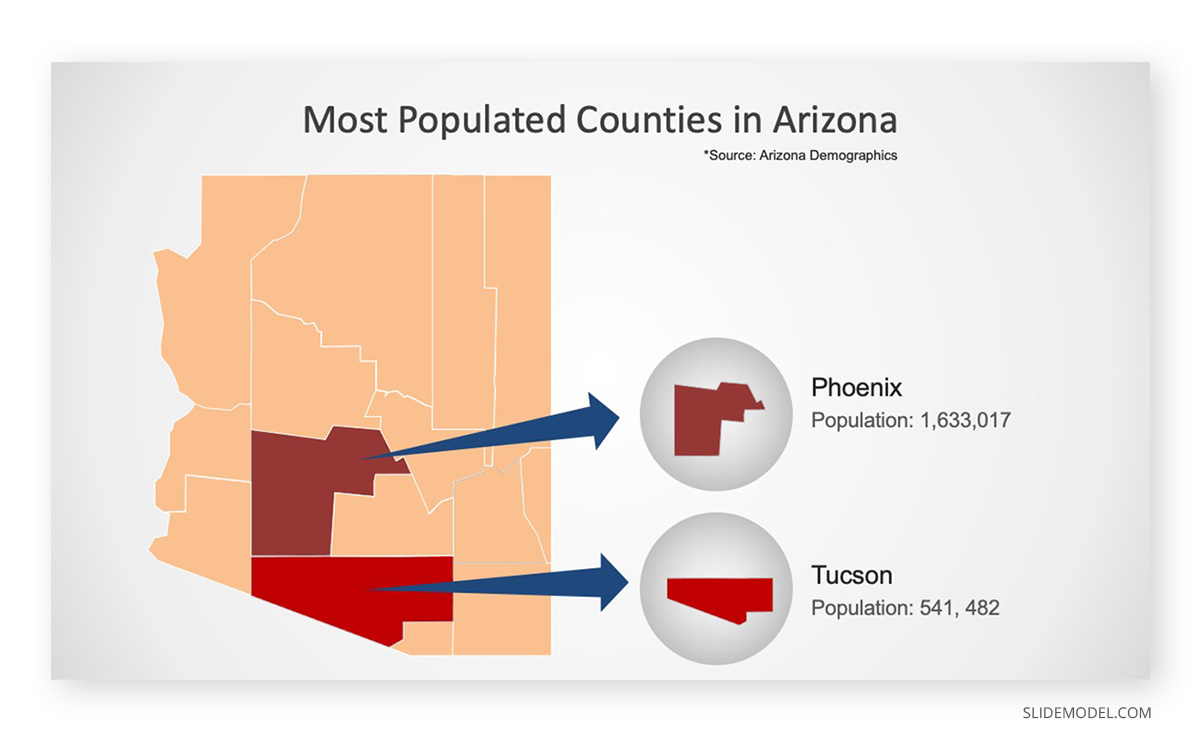 Most Populated Counties in Arizona

*Source: Arizona Demographics

Phoenix
Population: 1,633,017

Tucson
Population: 541, 482

SLIDEMODEL.COM